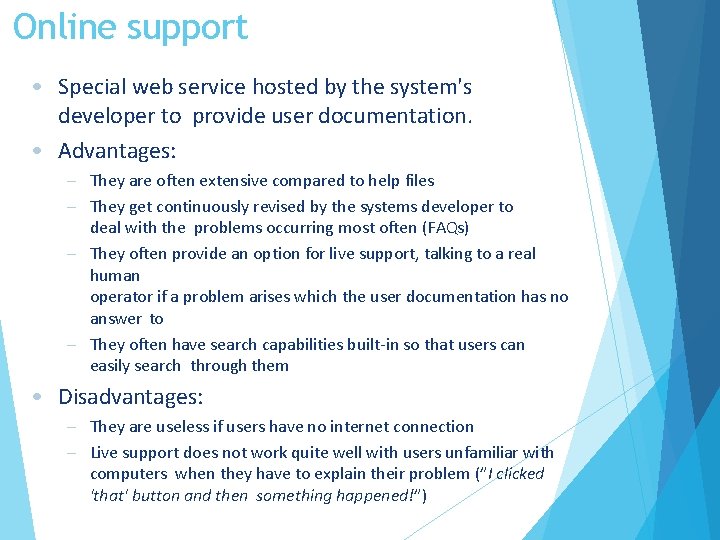 Online support

• Special web service hosted by the system's developer to provide user documentation.

• Advantages:

– They are often extensive compared to help files

– They get continuously revised by the systems developer to deal with the problems occurring most often (FAQs)

– They often provide an option for live support, talking to a real human operator if a problem arises which the user documentation has no answer to

– They often have search capabilities built-in so that users can easily search through them

• Disadvantages:

– They are useless if users have no internet connection

– Live support does not work quite well with users unfamiliar with computers when they have to explain their problem ("I clicked 'that' button and then something happened!")